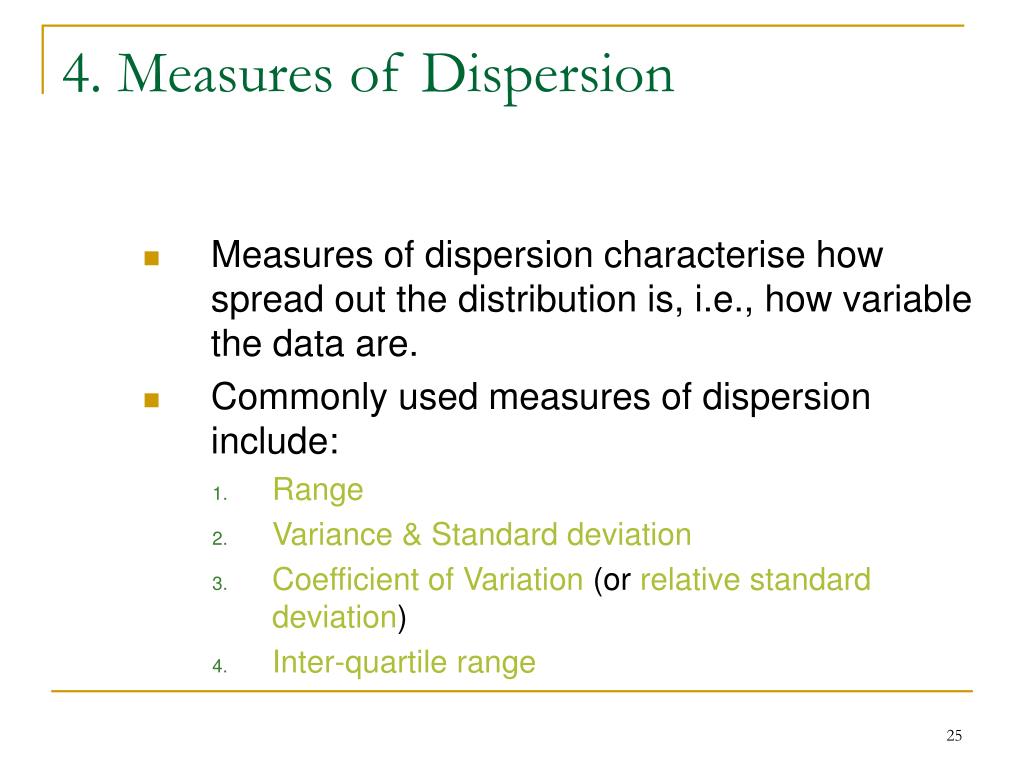 4. Measures of Dispersion

Measures of dispersion characterise how spread out the distribution is, i.e., how variable the data are.

Commonly used measures of dispersion include:

1. Range
2. Variance & Standard deviation
3. Coefficient of Variation (or relative standard deviation)
4. Inter-quartile range

25